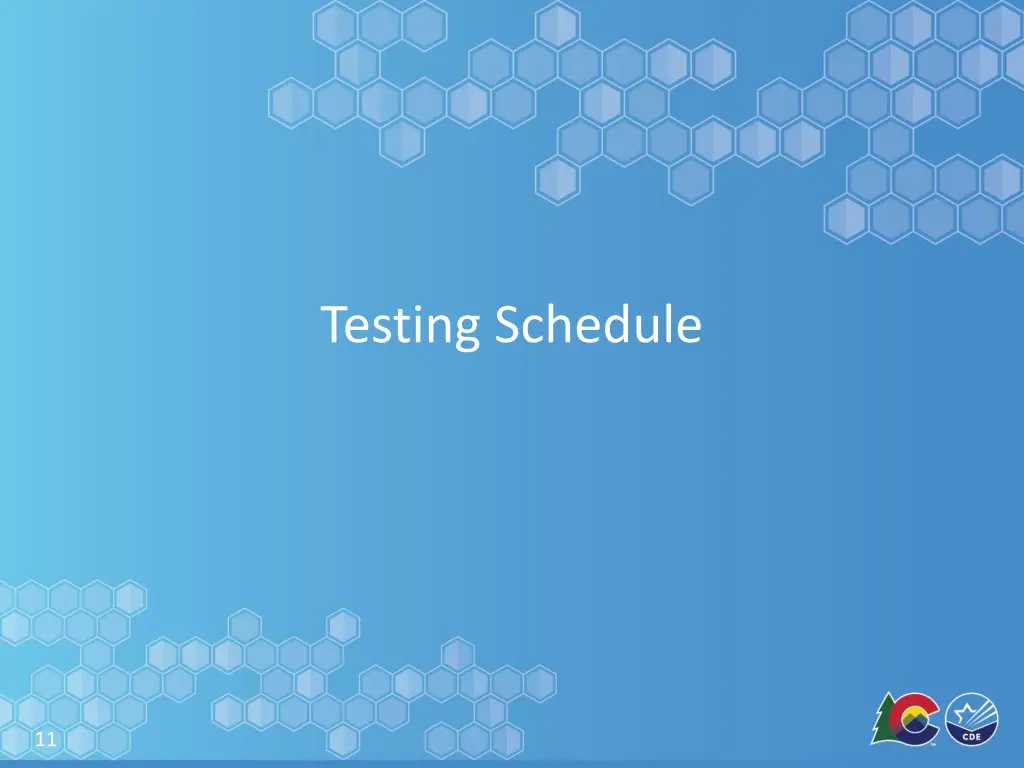 Testing Schedule

11

CDE